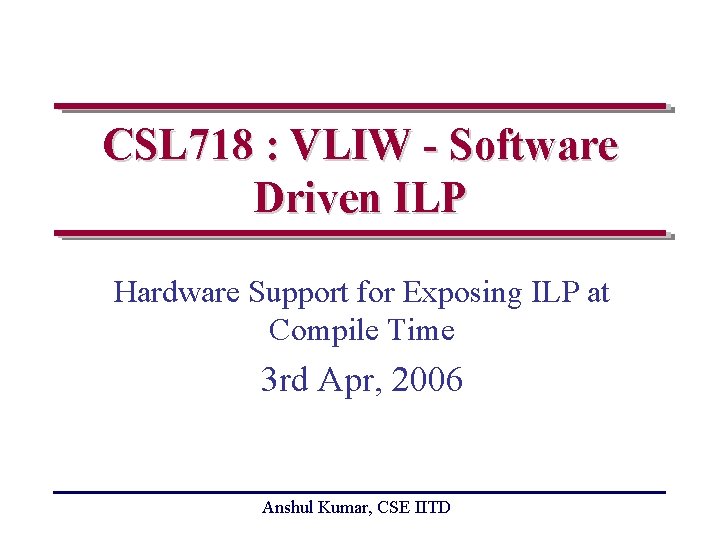 CSL718 : VLIW - Software Driven ILP

Hardware Support for Exposing ILP at Compile Time

3rd Apr, 2006

Anshul Kumar, CSE IITD